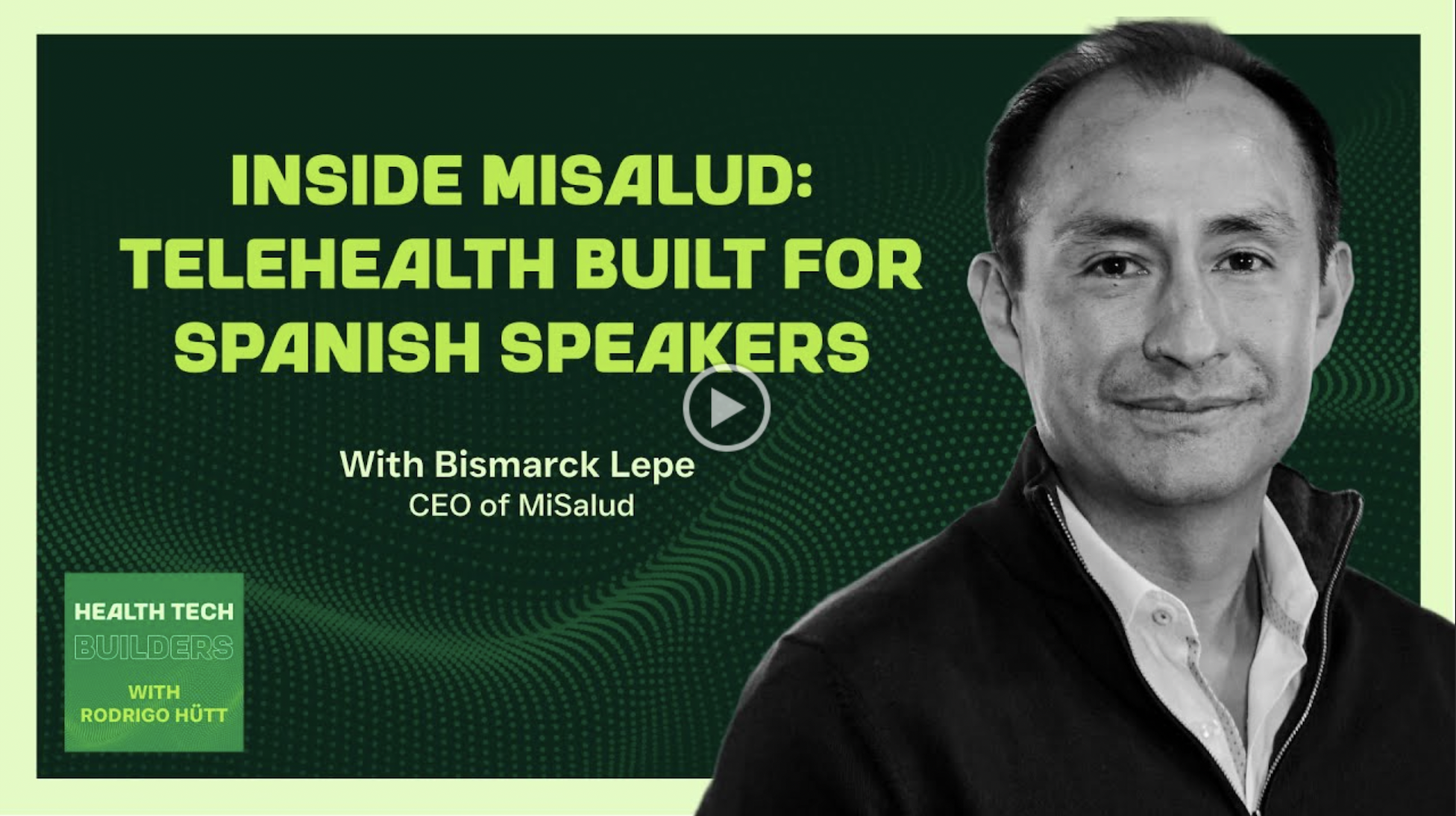 INSIDE MISALUD: TELEHEALTH BUILT FOR SPANISH SPEAKERS

With Bismarck Lepe
CEO of MiSalud

HEALTH TECH
BUILDERS
WITH
RODRIGO HÜTT